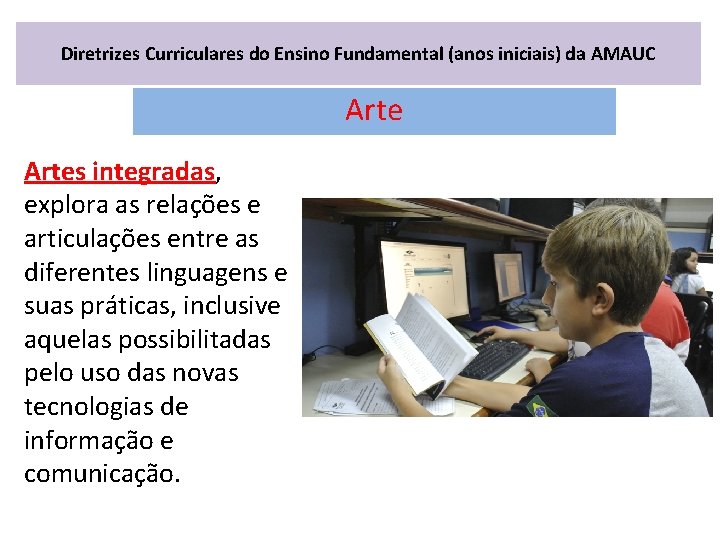 Diretrizes Curriculares do Ensino Fundamental (anos iniciais) da AMAUC

Arte

Artes integradas, explora as relações e articulações entre as diferentes linguagens e suas práticas, inclusive aquelas possibilitadas pelo uso das novas tecnologias de informação e comunicação.